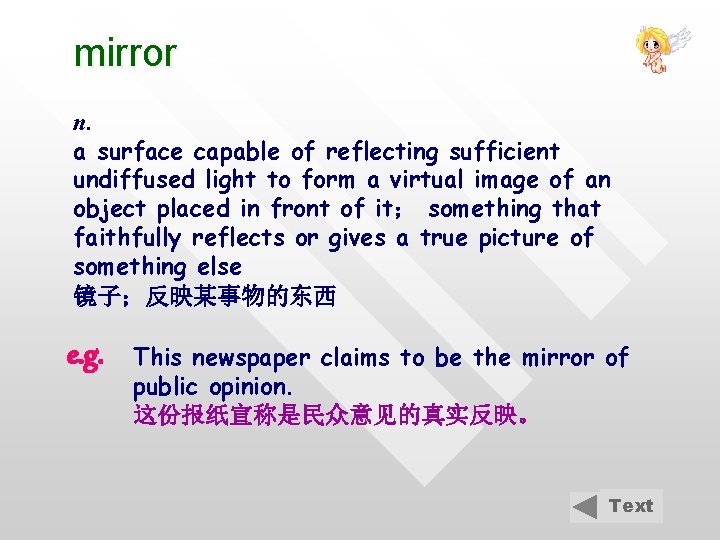 mirror

n.
a surface capable of reflecting sufficient undiffused light to form a virtual image of an object placed in front of it； something that faithfully reflects or gives a true picture of something else
镜子；反映某事物的东西

e.g. This newspaper claims to be the mirror of public opinion.
这份报纸宣称是民众意见的真实反映。

Text